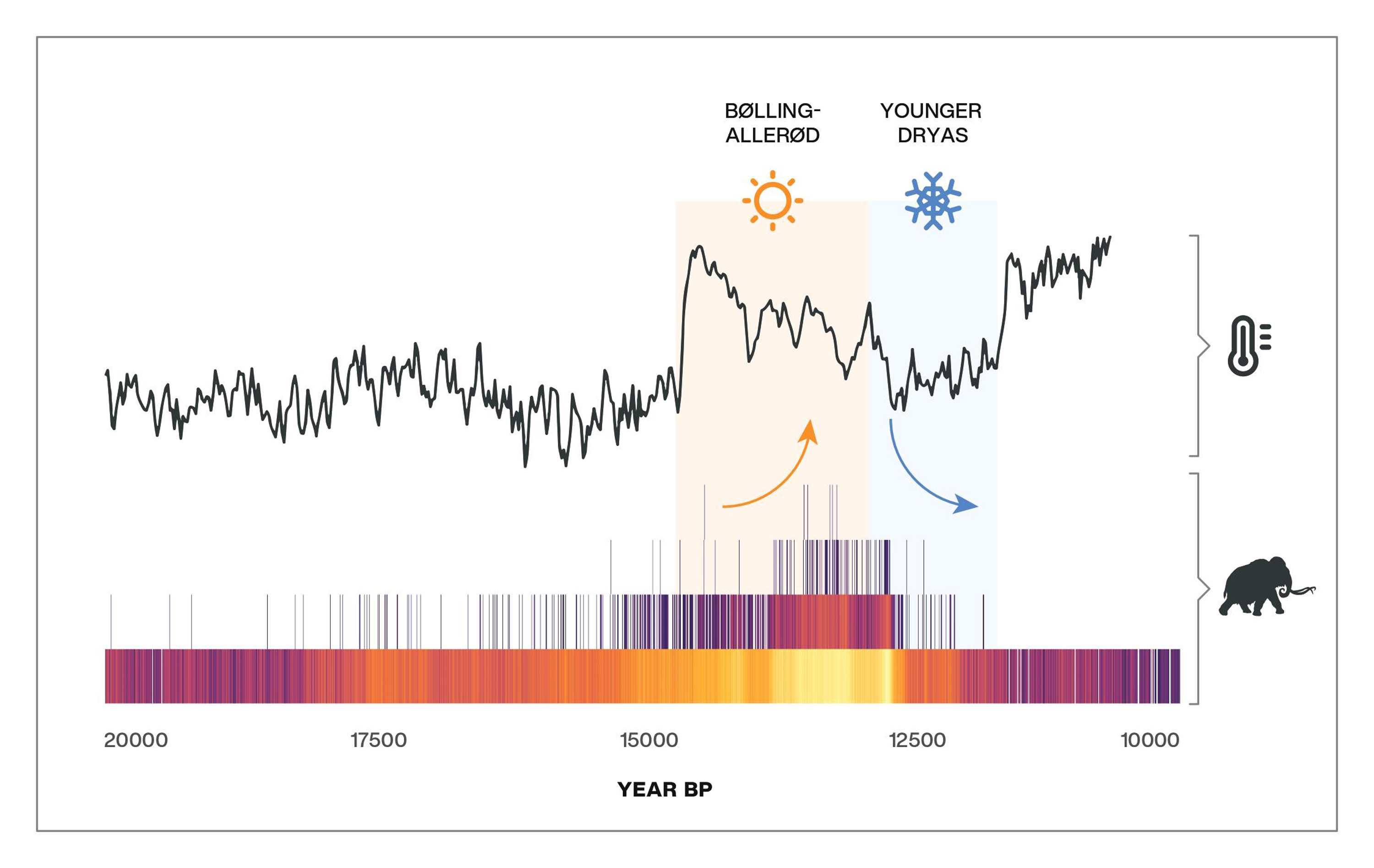 BØLLING-ALLERØD

YOUNGER DRYAS

20000

17500

15000

12500

10000

YEAR BP